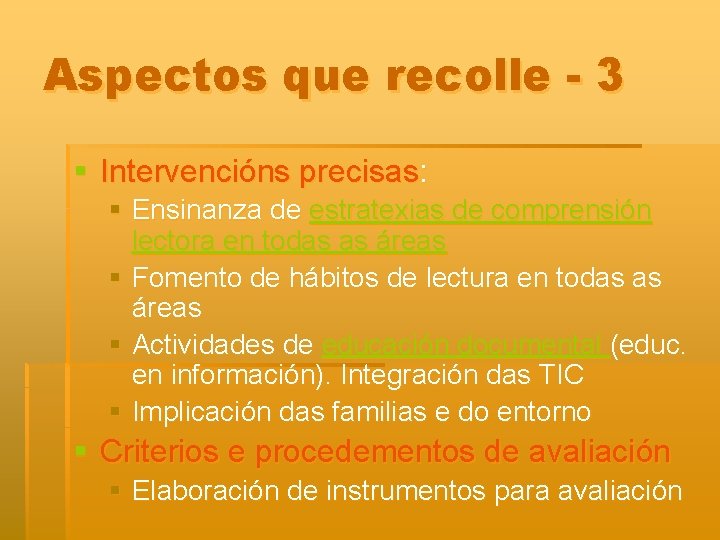 Aspectos que recolle - 3

Intervencións precisas:

Ensinanza de estratexias de comprensión lectora en todas as áreas

Fomento de hábitos de lectura en todas as áreas

Actividades de educación documental (educ. en información). Integración das TIC

Implicación das familias e do entorno

Criterios e procedementos de avaliación

Elaboración de instrumentos para avaliación